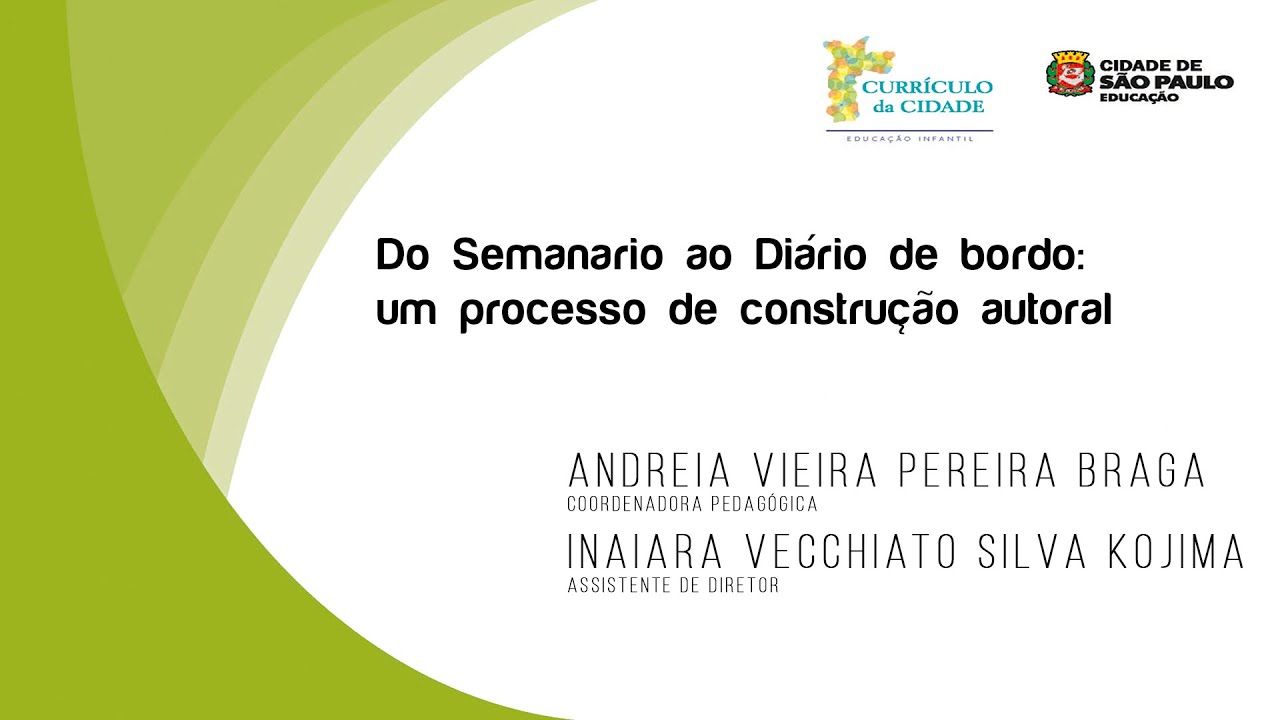 CURRÍCULO da CIDADE
EDUCAÇÃO INFANTIL

CIDADE DE SÃO PAULO EDUCAÇÃO

Do Semanario ao Diário de bordo: um processo de construção autoral

ANDREIA VIEIRA PEREIRA BRAGA
COORDENADORA PEDAGÓGICA

INAIARA VECCHIATO SILVA KOJIMA
ASSISTENTE DE DIRETOR